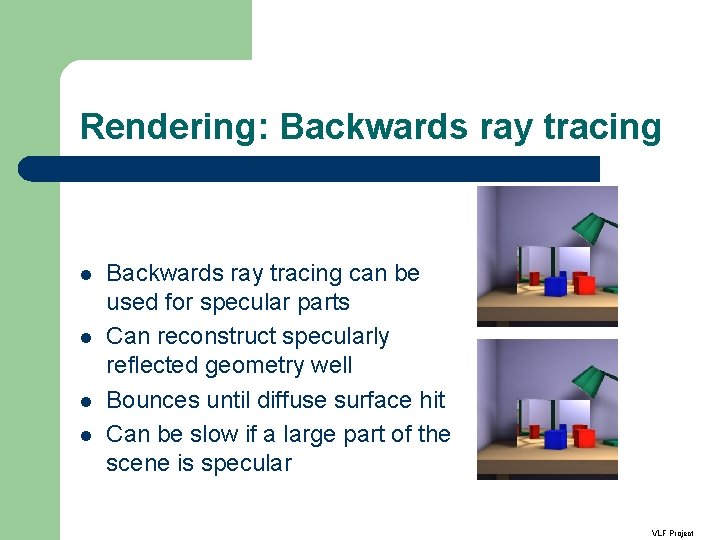 Rendering: Backwards ray tracing

- Backwards ray tracing can be used for specular parts
- Can reconstruct specularly reflected geometry well
- Bounces until diffuse surface hit
- Can be slow if a large part of the scene is specular

VLF Project